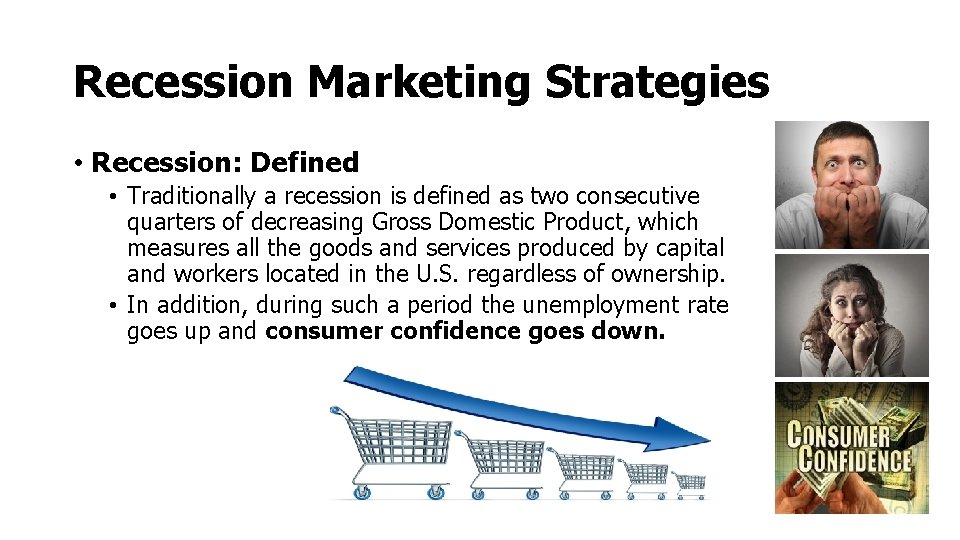 Recession Marketing Strategies

• Recession: Defined

• Traditionally a recession is defined as two consecutive quarters of decreasing Gross Domestic Product, which measures all the goods and services produced by capital and workers located in the U.S. regardless of ownership.

• In addition, during such a period the unemployment rate goes up and consumer confidence goes down.

CONSUMER CONFIDENCE